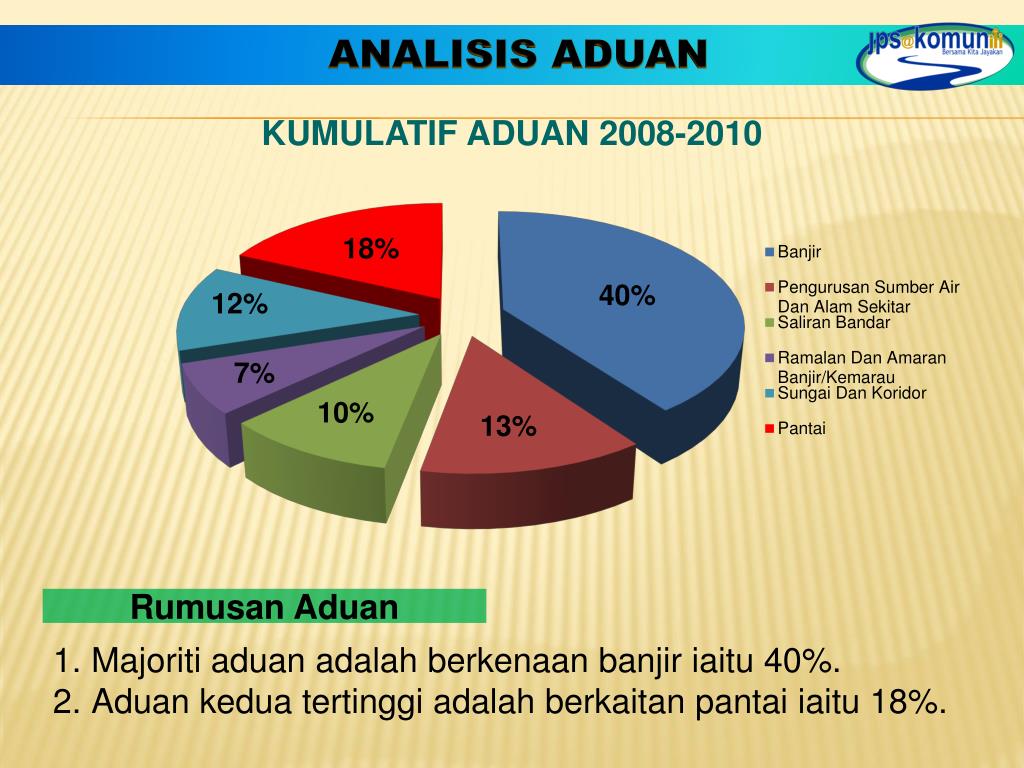 ANALISIS ADUAN

jps@komuniti
Bersama Kita Jayakan

KUMULATIF ADUAN 2008-2010

18%
12%
7%
10%
13%
40%

Banjir
Pengurusan Sumber Air Dan Alam Sekitar
Saliran Bandar
Ramalan Dan Amaran Banjir/Kemarau
Sungai Dan Koridor
Pantai

Rumusan Aduan

1. Majoriti aduan adalah berkenaan banjir iaitu 40%.
2. Aduan kedua tertinggi adalah berkaitan pantai iaitu 18%.